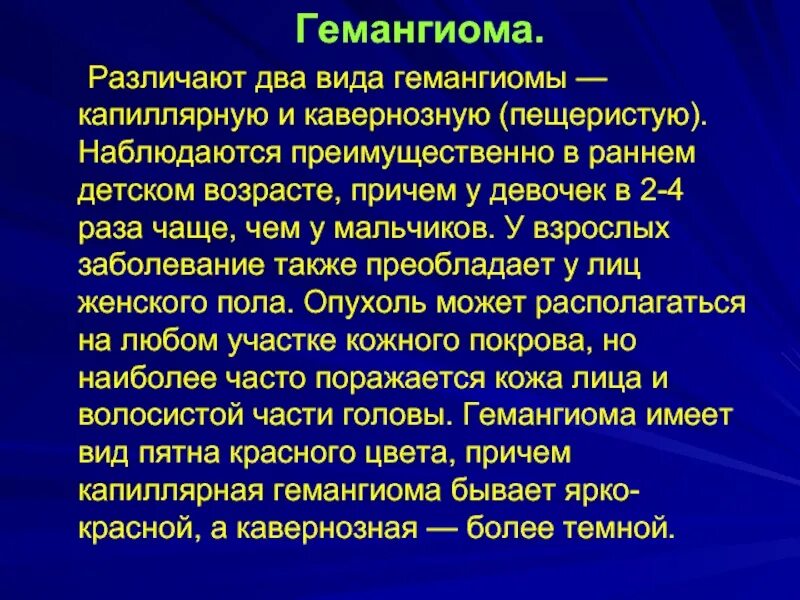 Гемангиома.

Различают два вида гемангиомы — капиллярную и кавернозную (пещеристую). Наблюдаются преимущественно в раннем детском возрасте, причем у девочек в 2-4 раза чаще, чем у мальчиков. У взрослых заболевание также преобладает у лиц женского пола. Опухоль может располагаться на любом участке кожного покрова, но наиболее часто поражается кожа лица и волосистой части головы. Гемангиома имеет вид пятна красного цвета, причем капиллярная гемангиома бывает ярко-красной, а кавернозная — более темной.